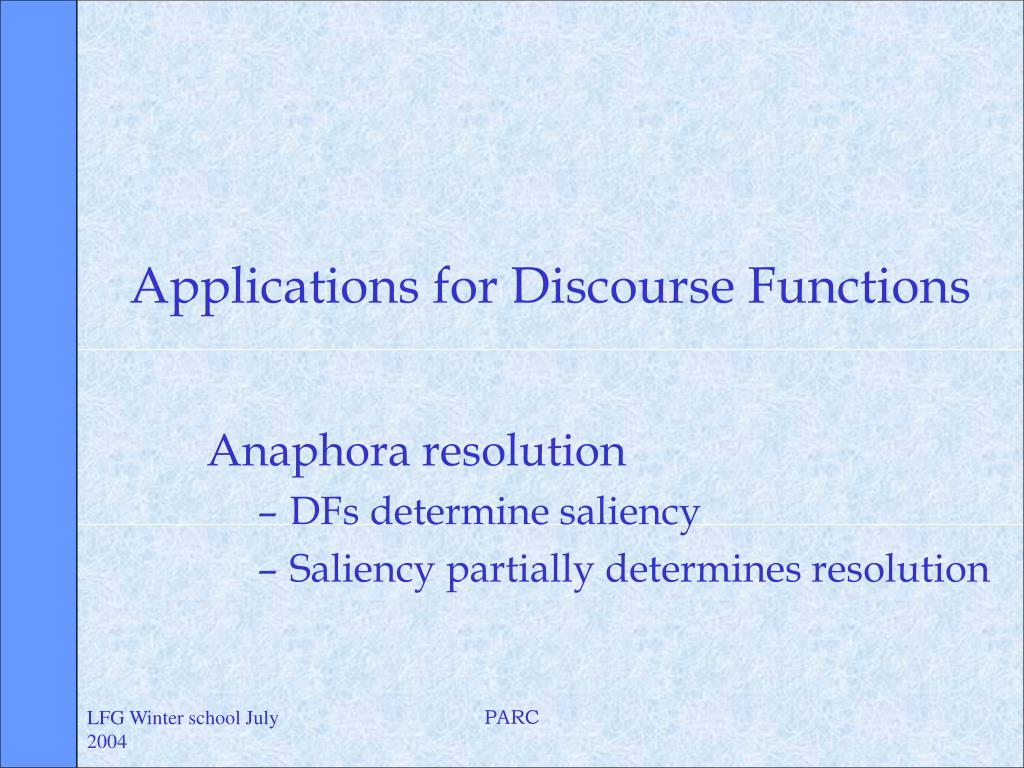 Applications for Discourse Functions

Anaphora resolution
– DFs determine saliency
– Saliency partially determines resolution

LFG Winter school July 2004

PARC